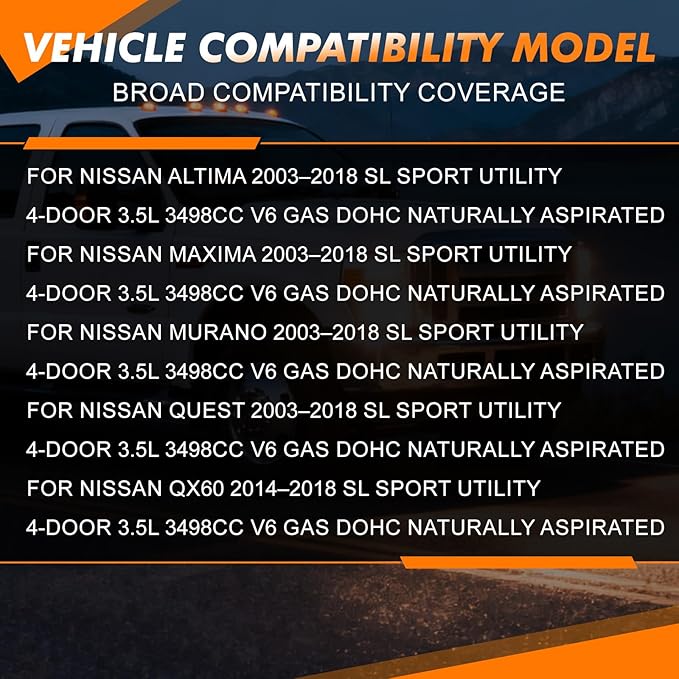 VEHICLE COMPATIBILITY MODEL
BROAD COMPATIBILITY COVERAGE

FOR NISSAN ALTIMA 2003–2018 SL SPORT UTILITY
4-DOOR 3.5L 3498CC V6 GAS DOHC NATURALLY ASPIRATED
FOR NISSAN MAXIMA 2003–2018 SL SPORT UTILITY
4-DOOR 3.5L 3498CC V6 GAS DOHC NATURALLY ASPIRATED
FOR NISSAN MURANO 2003–2018 SL SPORT UTILITY
4-DOOR 3.5L 3498CC V6 GAS DOHC NATURALLY ASPIRATED
FOR NISSAN QUEST 2003–2018 SL SPORT UTILITY
4-DOOR 3.5L 3498CC V6 GAS DOHC NATURALLY ASPIRATED
FOR NISSAN QX60 2014–2018 SL SPORT UTILITY
4-DOOR 3.5L 3498CC V6 GAS DOHC NATURALLY ASPIRATED